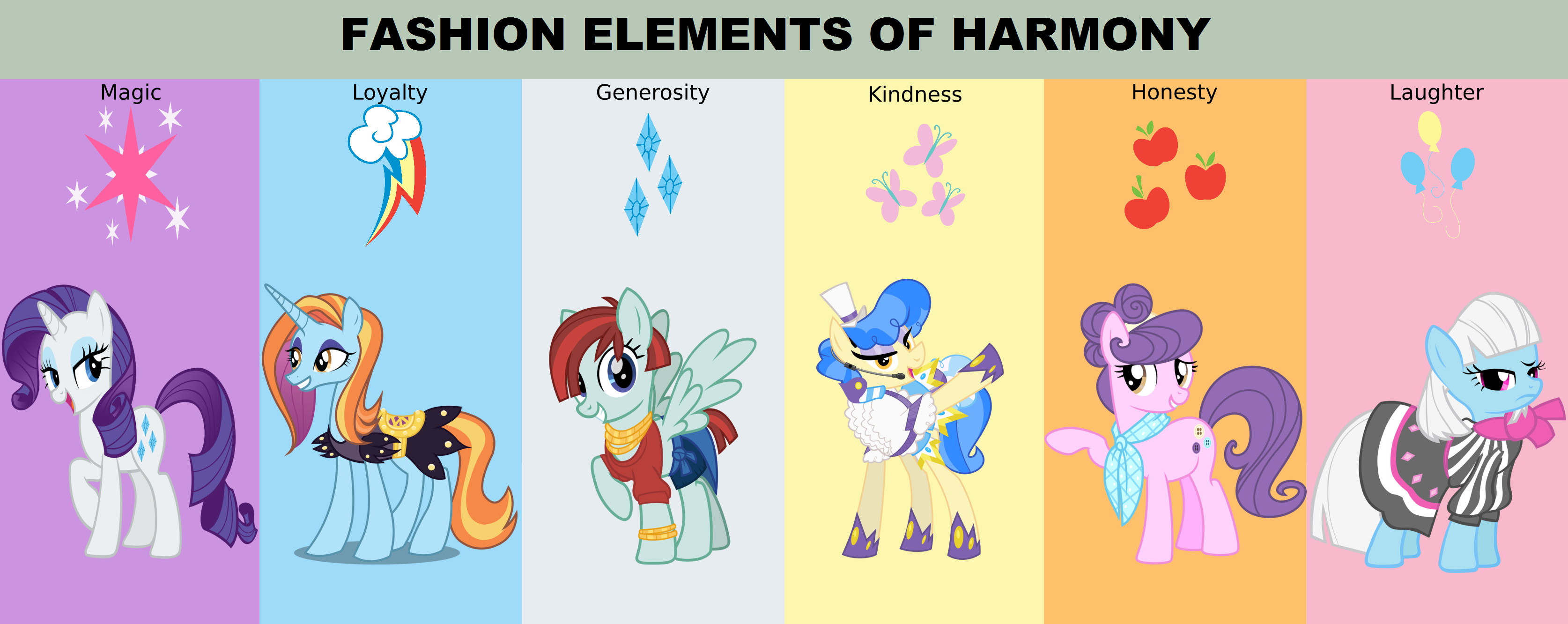 FASHION ELEMENTS OF HARMONY

Magic

Loyalty

Generosity

Kindness

Honesty

Laughter